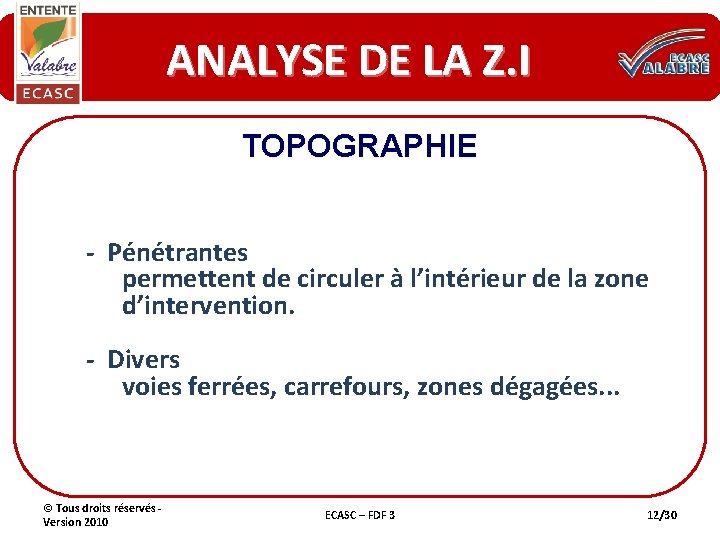 ENTENTE
Valabre
ECASC

ANALYSE DE LA Z.I

ECASC
VALABRE

TOPOGRAPHIE

- Pénétrantes
permettent de circuler à l'intérieur de la zone d'intervention.

- Divers
voies ferrées, carrefours, zones dégagées...

© Tous droits réservés - Version 2010

ECASC – FDF 3

12/30